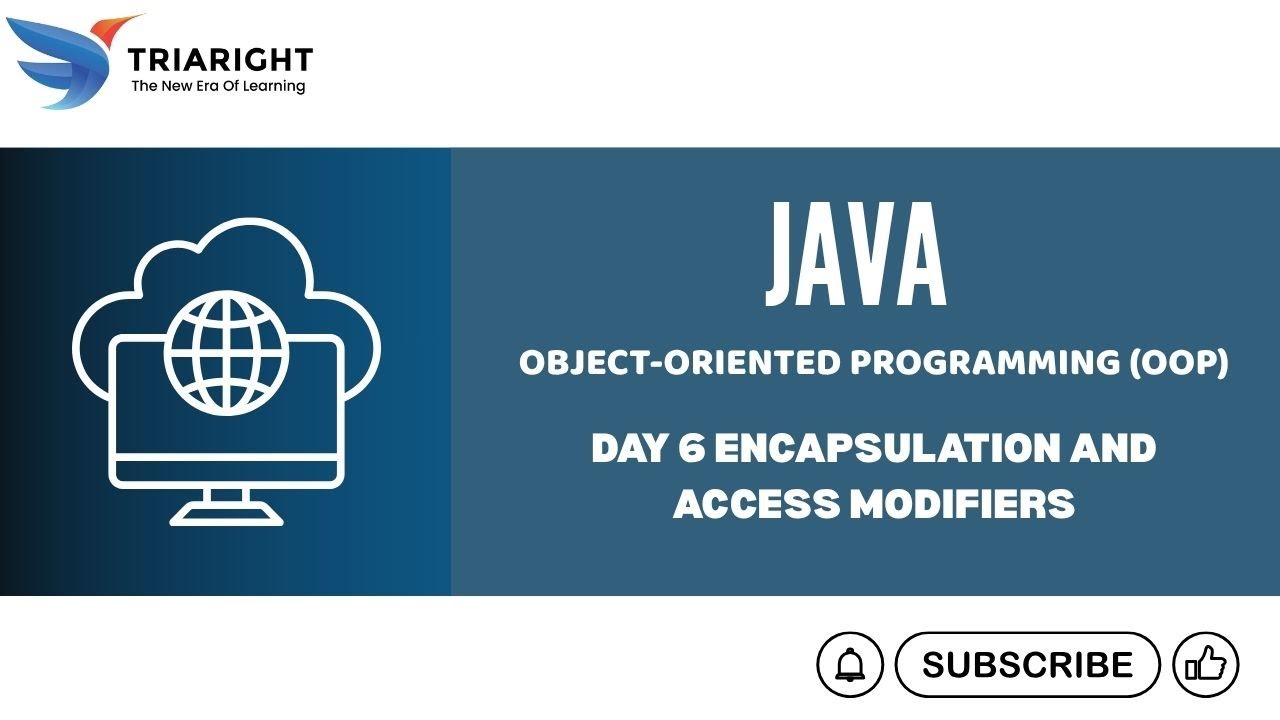 TRIARIGHT
The New Era Of Learning

JAVA

OBJECT-ORIENTED PROGRAMMING (OOP)

DAY 6 ENCAPSULATION AND ACCESS MODIFIERS

SUBSCRIBE